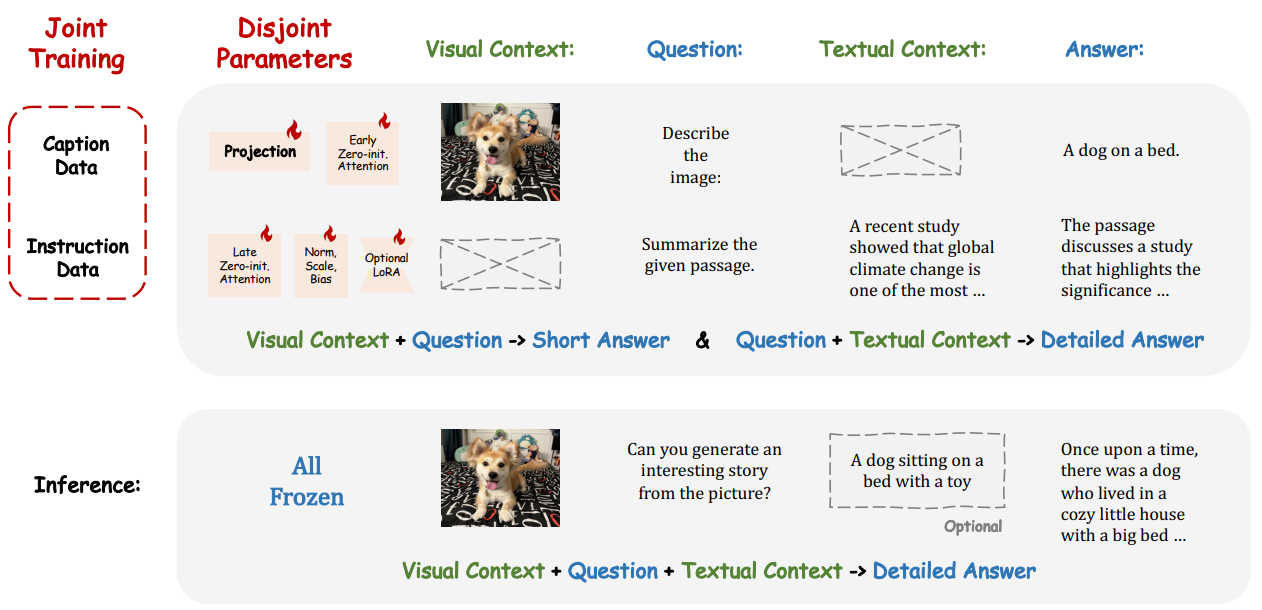 Joint Training

Disjoint Parameters

Visual Context:

Question:

Textual Context:

Answer:

Caption Data

Projection

Early Zero-init. Attention

Describe the image:

A dog on a bed.

Instruction Data

Late Zero-init. Attention

Norm, Scale, Bias

Optional LoRA

Summarize the given passage.

A recent study showed that global climate change is one of the most ...

The passage discusses a study that highlights the significance ...

Visual Context + Question -> Short Answer & Question + Textual Context -> Detailed Answer

Inference:

All Frozen

Can you generate an interesting story from the picture?

A dog sitting on a bed with a toy

Optional

Once upon a time, there was a dog who lived in a cozy little house with a big bed ...

Visual Context + Question + Textual Context -> Detailed Answer